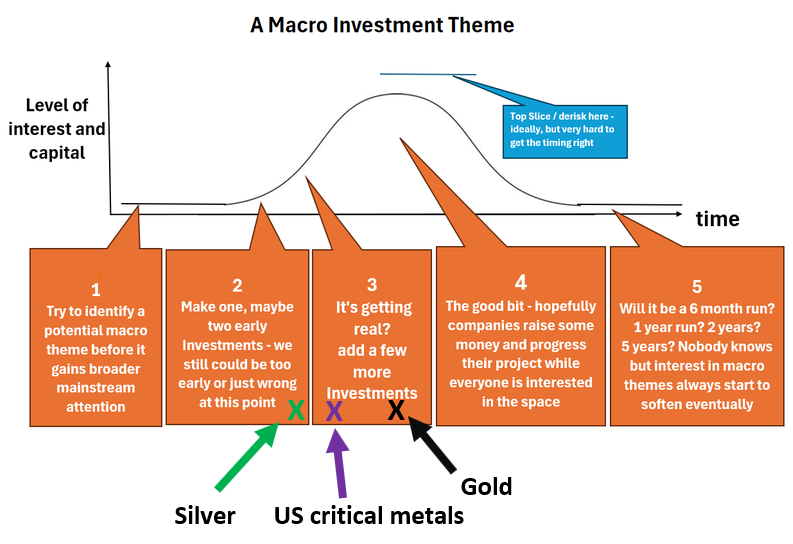 A Macro Investment Theme

Level of interest and capital

Top Slice / derisk here - ideally, but very hard to get the timing right

time

1
Try to identify a potential macro theme before it gains broader mainstream attention

2
Make one, maybe two early Investments - we still could be too early or just wrong at this point

X

3
It's getting real?
add a few more Investments

X X

4
The good bit - hopefully companies raise some money and progress their project while everyone is interested in the space

5
Will it be a 6 month run? 1 year run? 2 years? 5 years? Nobody knows but interest in macro themes always start to soften eventually

Silver

US critical metals

Gold